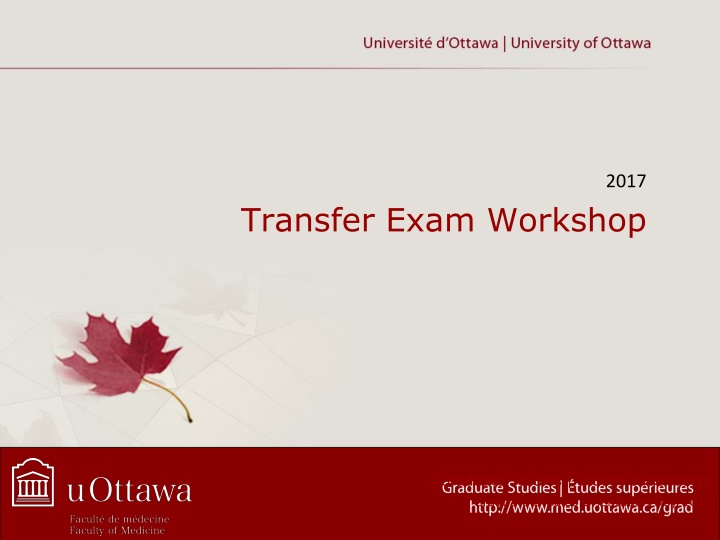 Université d'Ottawa | University of Ottawa

2017

Transfer Exam Workshop

uOttawa

Faculté de médecine
Faculty of Medicine

Graduate Studies | Études supérieures
http://www.med.uottawa.ca/grad